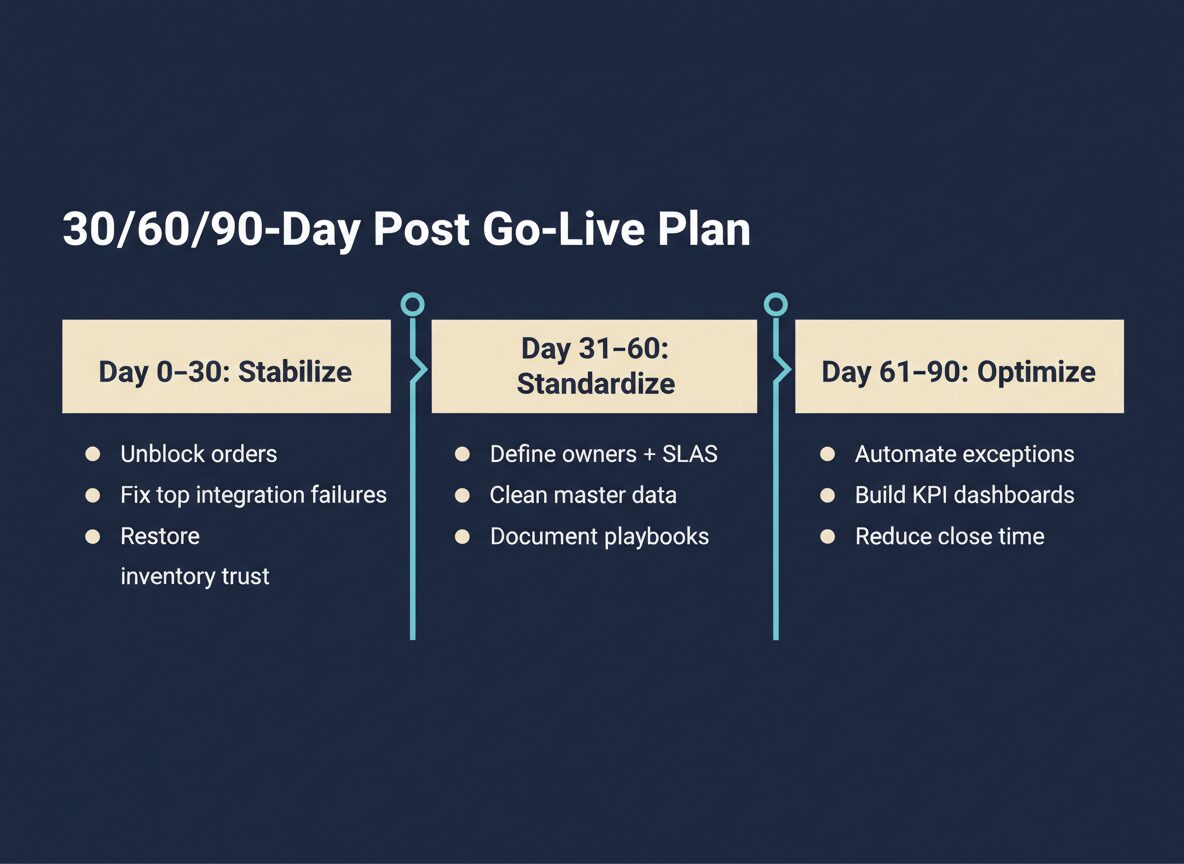 30/60/90-Day Post Go-Live Plan

Day 0–30: Stabilize

- Unblock orders
- Fix top integration failures
- Restore inventory trust

Day 31–60: Standardize

- Define owners + SLAS
- Clean master data
- Document playbooks

Day 61–90: Optimize

- Automate exceptions
- Build KPI dashboards
- Reduce close time